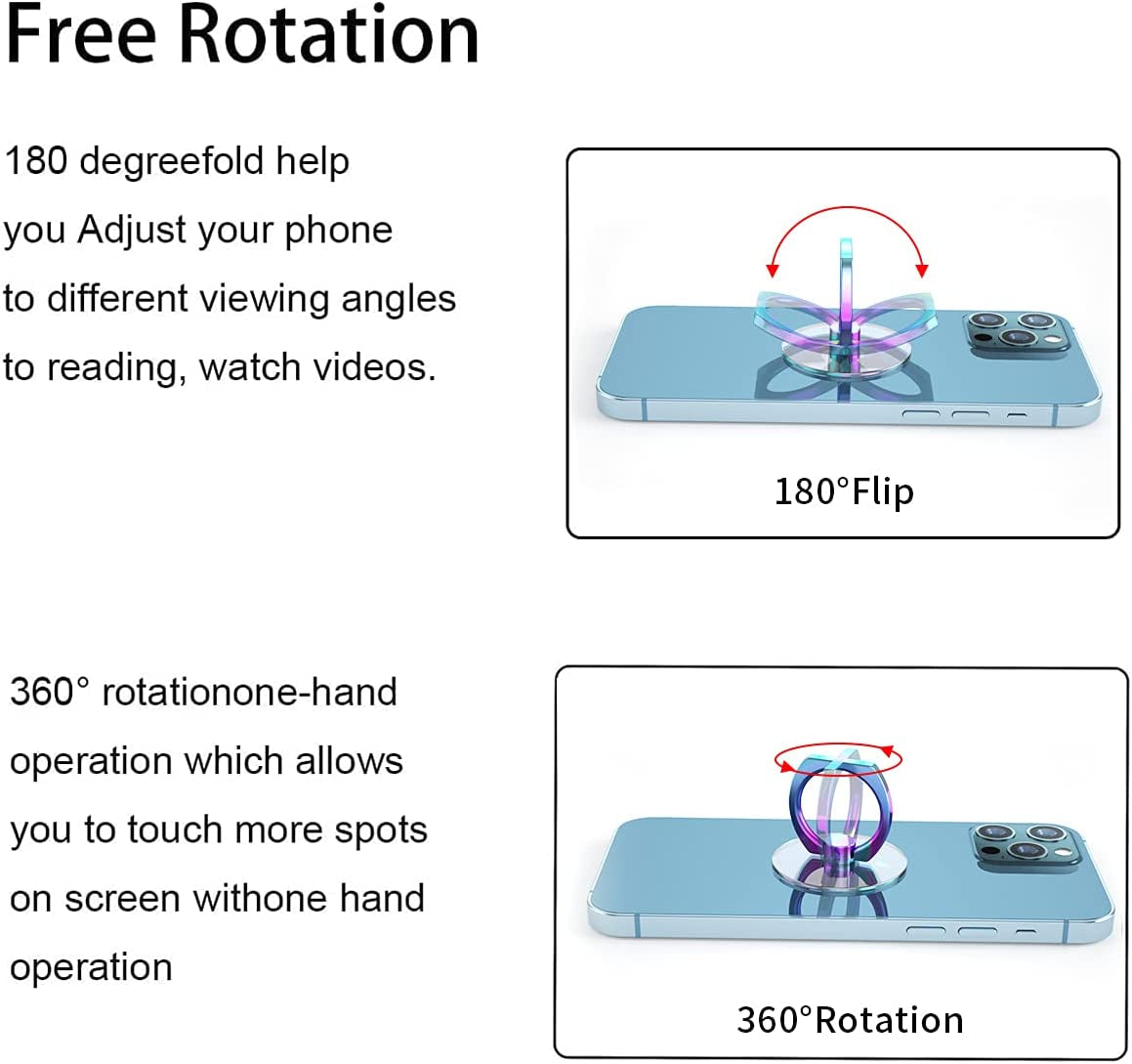 Free Rotation

180 degreefold help you Adjust your phone to different viewing angles to reading, watch videos.

180°Flip

360° rotationone-hand operation which allows you to touch more spots on screen withone hand operation

360°Rotation